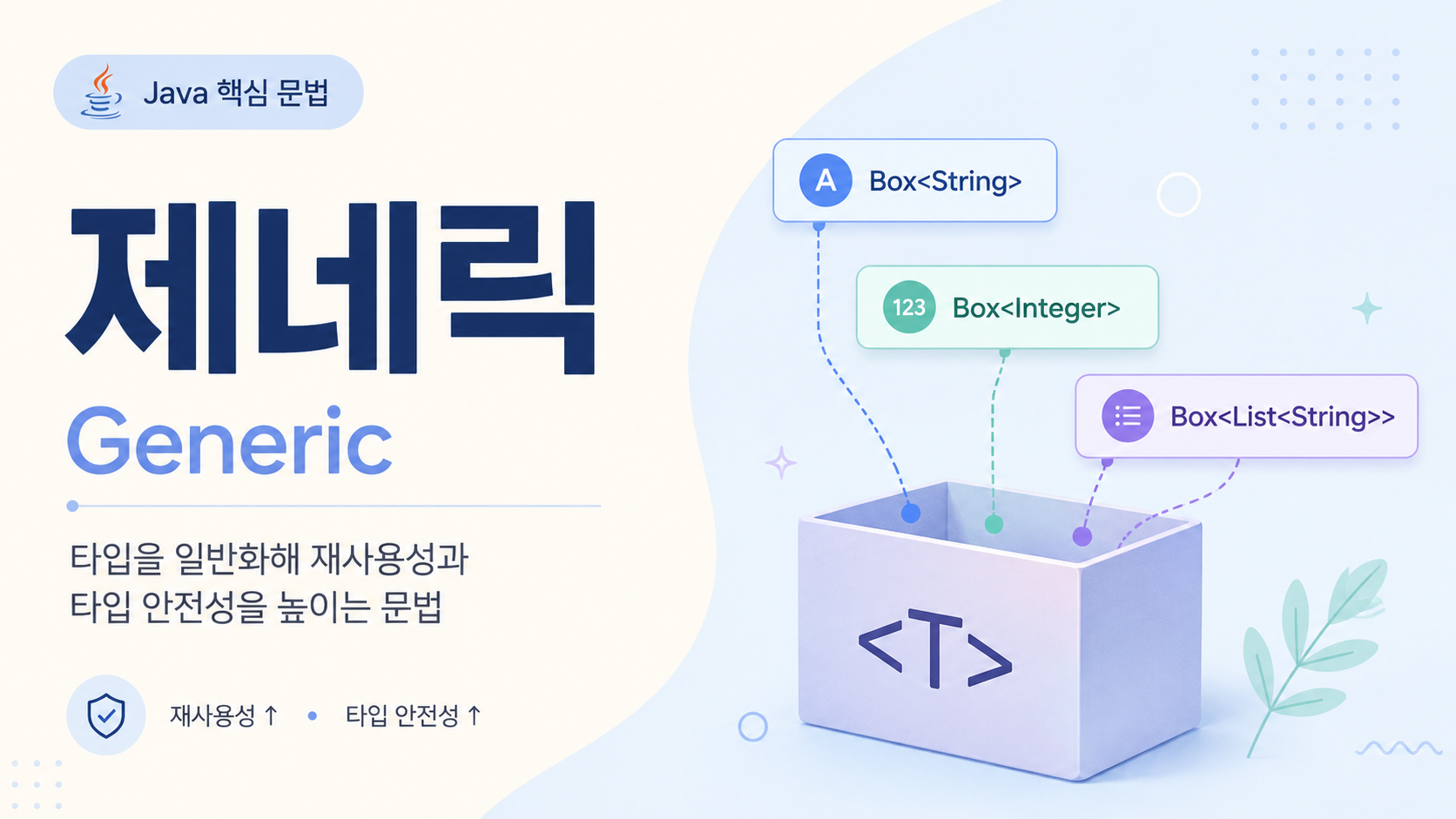 Java 핵심 문법

제네릭

Generic

타입을 일반화해 재사용성과 타입 안전성을 높이는 문법

재사용성 ↑ • 타입 안전성 ↑

A Box<String>

123 Box<Integer>

Box<List<String>>

<T>